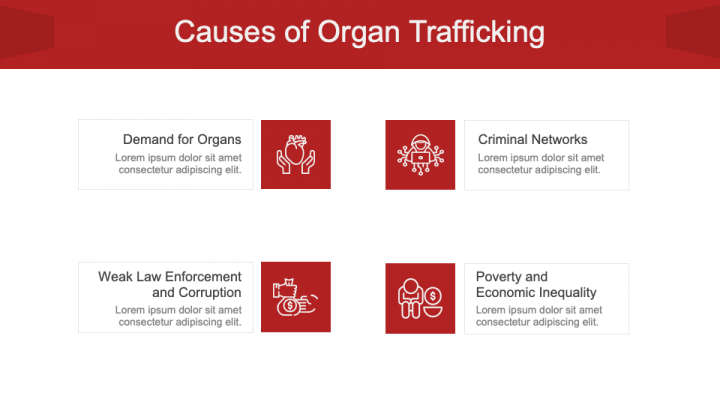 Causes of Organ Trafficking

Demand for Organs
Lorem ipsum dolor sit amet consectetur adipiscing elit.

Criminal Networks
Lorem ipsum dolor sit amet consectetur adipiscing elit.

Weak Law Enforcement and Corruption
Lorem ipsum dolor sit amet consectetur adipiscing elit.

Poverty and Economic Inequality
Lorem ipsum dolor sit amet consectetur adipiscing elit.